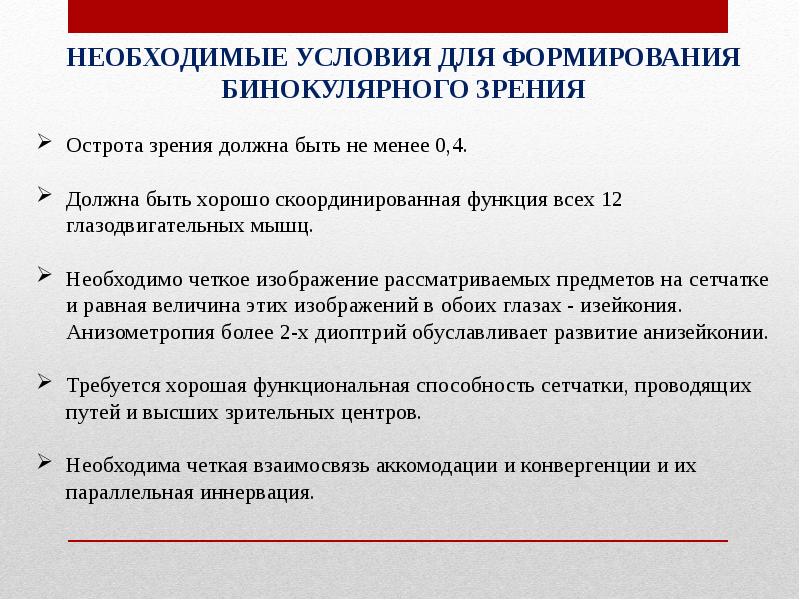 НЕОБХОДИМЫЕ УСЛОВИЯ ДЛЯ ФОРМИРОВАНИЯ БИНОКУЛЯРНОГО ЗРЕНИЯ

➢ Острота зрения должна быть не менее 0,4.

➢ Должна быть хорошо скоординированная функция всех 12 глазодвигательных мышц.

➢ Необходимо четкое изображение рассматриваемых предметов на сетчатке и равная величина этих изображений в обоих глазах - изейкония. Анизометропия более 2-х диоптрий обуславливает развитие анизейконии.

➢ Требуется хорошая функциональная способность сетчатки, проводящих путей и высших зрительных центров.

➢ Необходима четкая взаимосвязь аккомодации и конвергенции и их параллельная иннервация.